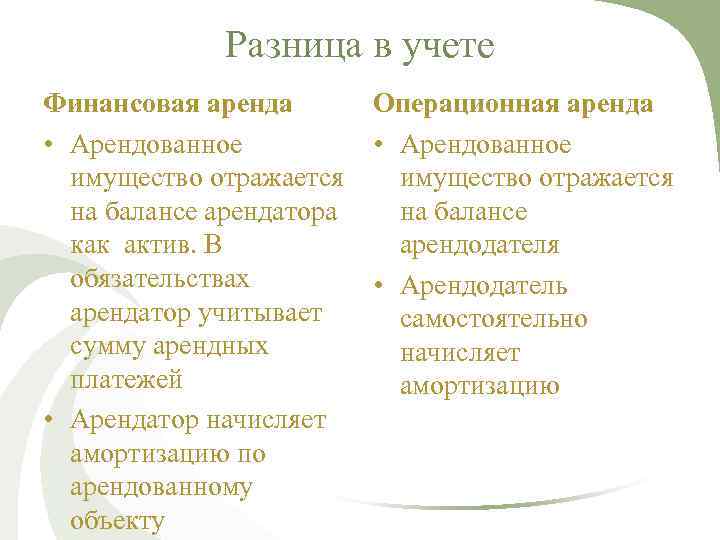 Разница в учете

Финансовая аренда

• Арендованное имущество отражается на балансе арендатора как актив. В обязательствах арендатор учитывает сумму арендных платежей

• Арендатор начисляет амортизацию по арендованному объекту

Операционная аренда

• Арендованное имущество отражается на балансе арендодателя

• Арендодатель самостоятельно начисляет амортизацию